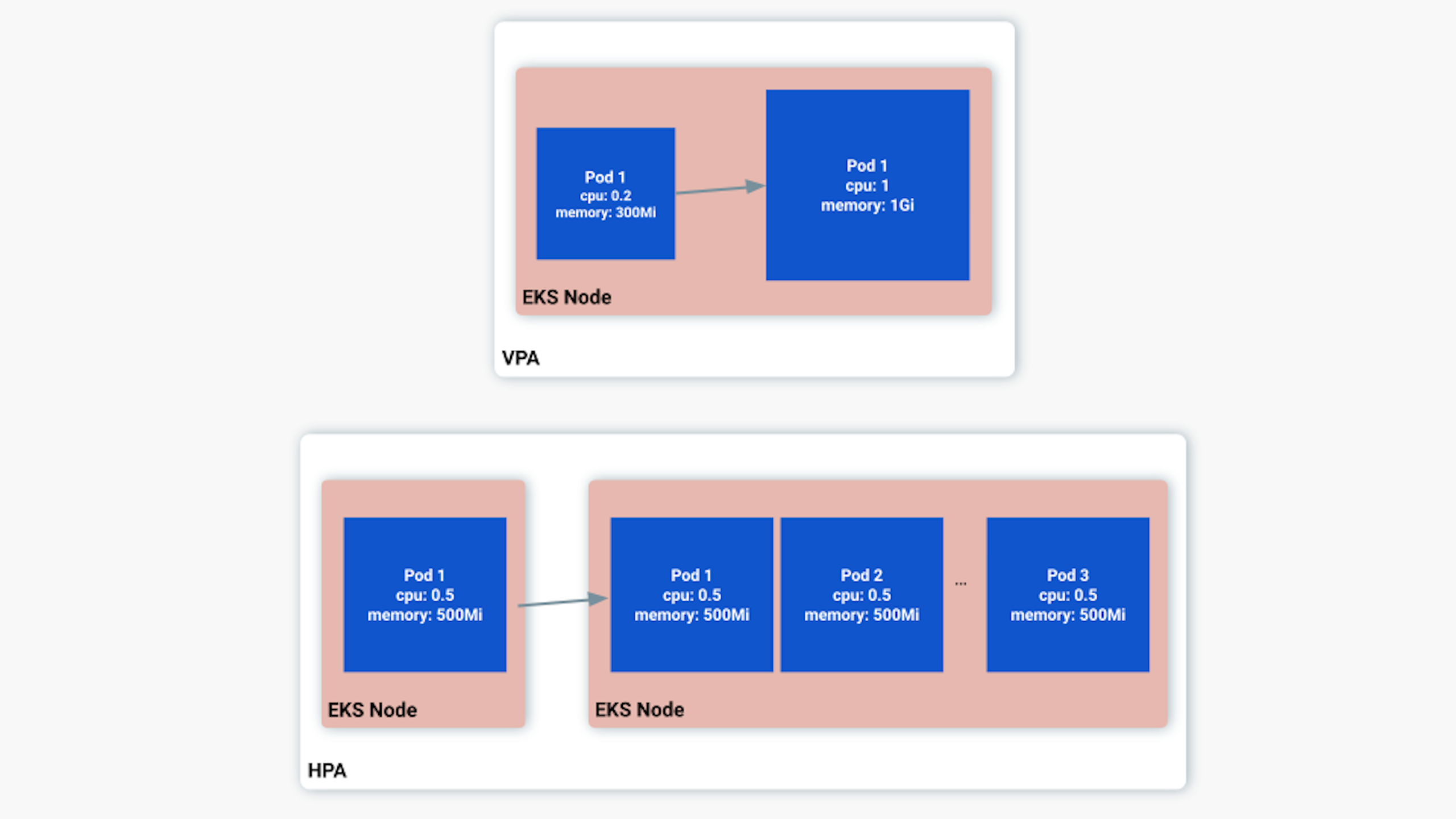 Pod 1
cpu: 0.2
memory: 300Mi

Pod 1
cpu: 1
memory: 1Gi

EKS Node

VPA

Pod 1
cpu: 0.5
memory: 500Mi

EKS Node

Pod 1
cpu: 0.5
memory: 500Mi

Pod 2
cpu: 0.5
memory: 500Mi

...

Pod 3
cpu: 0.5
memory: 500Mi

EKS Node

HPA